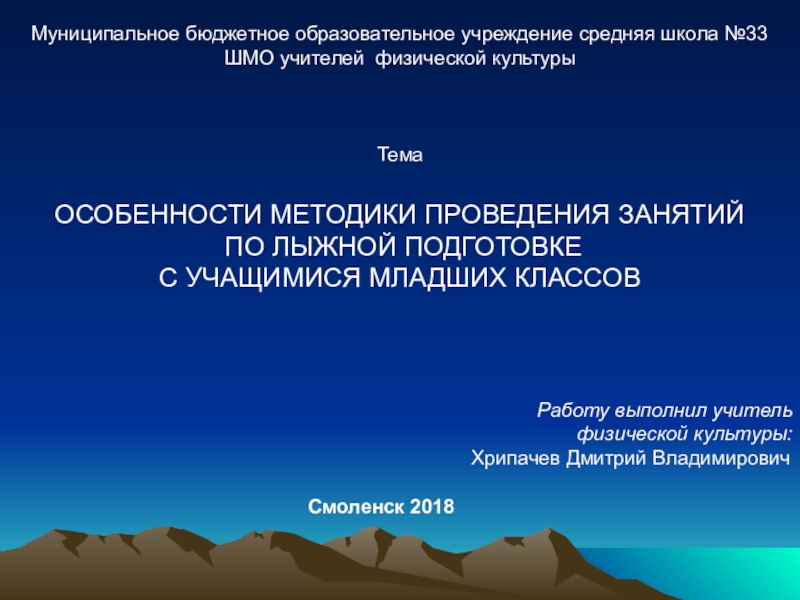 Муниципальное бюджетное образовательное учреждение средняя школа №33
ШМО учителей физической культуры

Тема

ОСОБЕННОСТИ МЕТОДИКИ ПРОВЕДЕНИЯ ЗАНЯТИЙ ПО ЛЫЖНОЙ ПОДГОТОВКЕ С УЧАЩИМИСЯ МЛАДШИХ КЛАССОВ

Работу выполнил учитель физической культуры:
Хрипачев Дмитрий Владимирович

Смоленск 2018